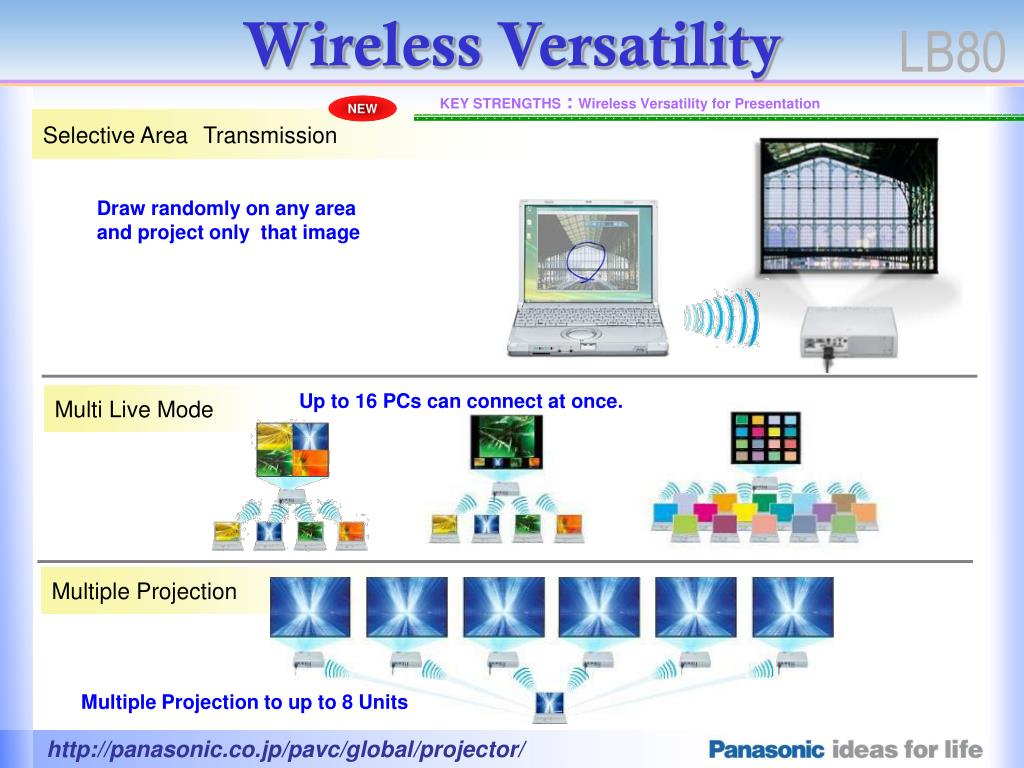 Wireless Versatility

LB80

NEW

KEY STRENGTHS : Wireless Versatility for Presentation

Selective Area Transmission

Draw randomly on any area and project only that image

Multi Live Mode

Up to 16 PCs can connect at once.

Multiple Projection

Multiple Projection to up to 8 Units

http://panasonic.co.jp/pavc/global/projector/

Panasonic ideas for life